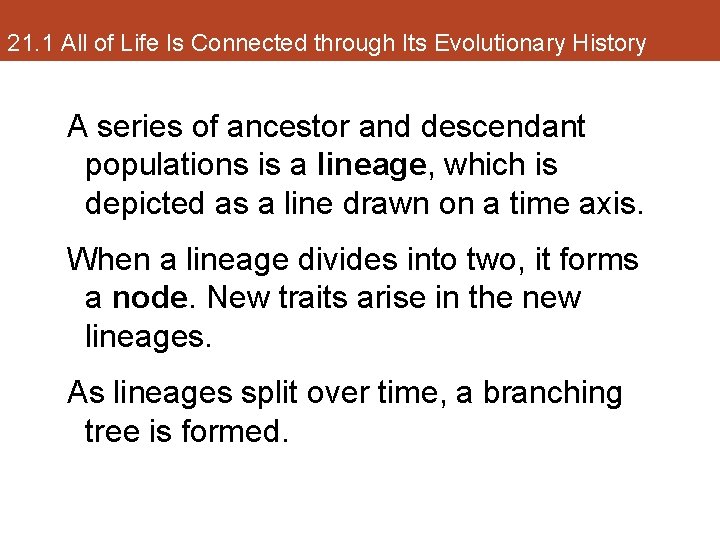 21.1 All of Life Is Connected through Its Evolutionary History

A series of ancestor and descendant populations is a lineage, which is depicted as a line drawn on a time axis.

When a lineage divides into two, it forms a node. New traits arise in the new lineages.

As lineages split over time, a branching tree is formed.